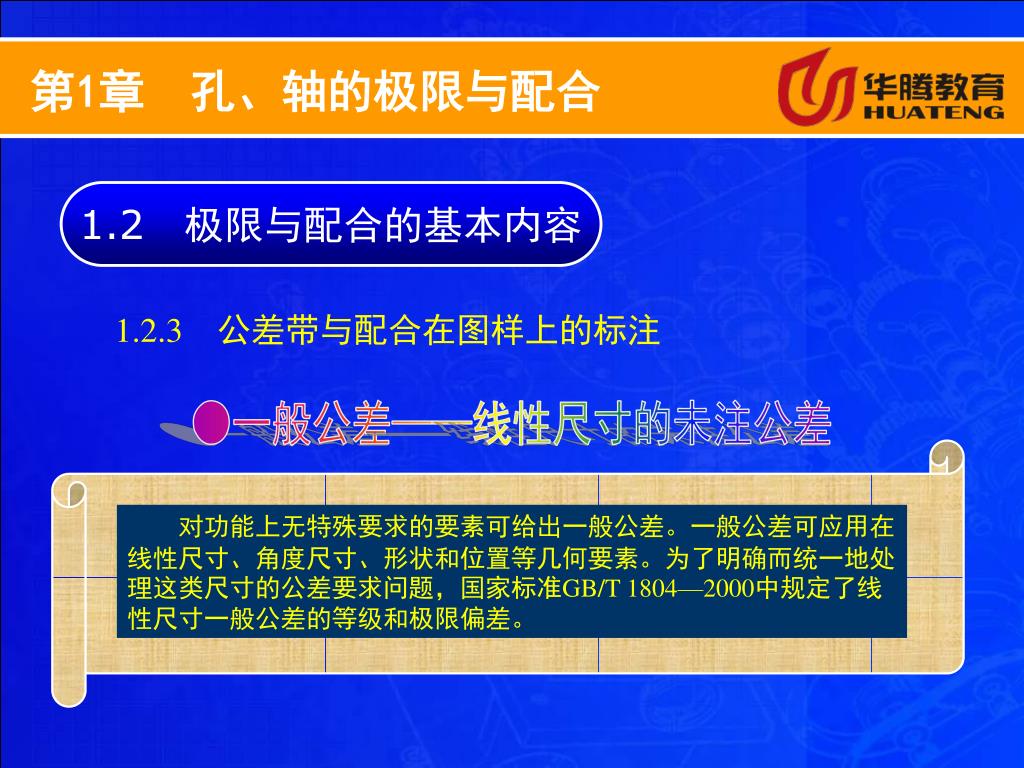 第1章　孔、轴的极限与配合

华腾教育
HUATENG

1.2　极限与配合的基本内容

1.2.3　公差带与配合在图样上的标注

一般公差——线性尺寸的未注公差

对功能上无特殊要求的要素可给出一般公差。一般公差可应用在线性尺寸、角度尺寸、形状和位置等几何要素。为了明确而统一地处理这类尺寸的公差要求问题，国家标准GB/T 1804—2000中规定了线性尺寸一般公差的等级和极限偏差。